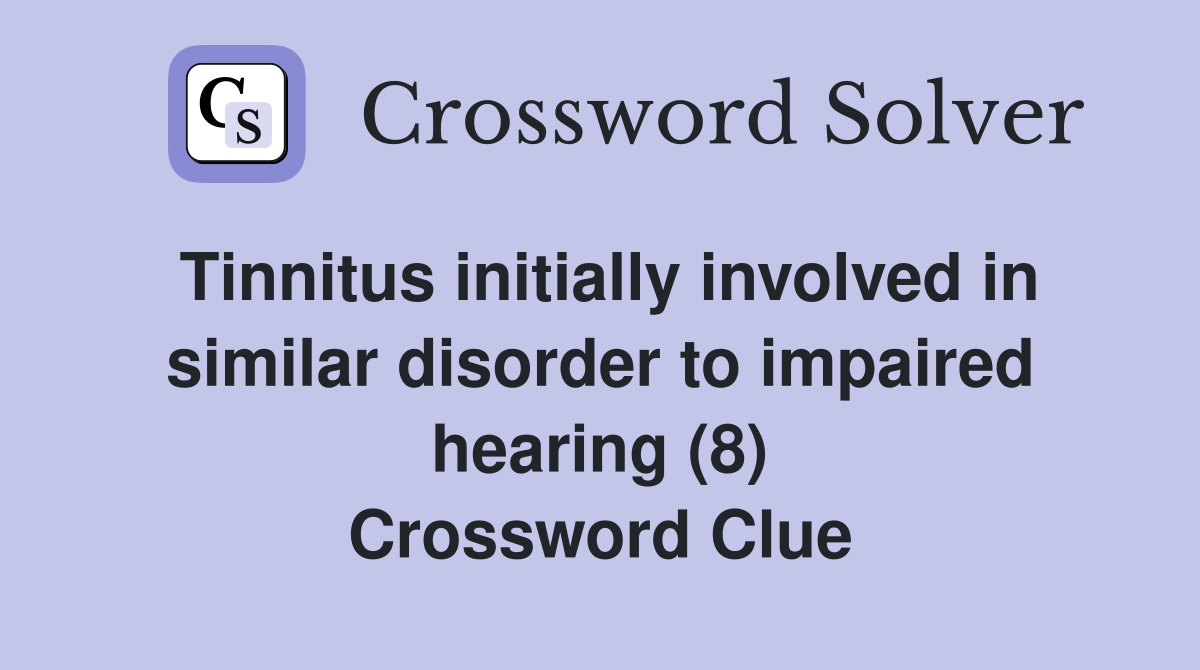 CS

Crossword Solver

Tinnitus initially involved in similar disorder to impaired hearing (8)
Crossword Clue